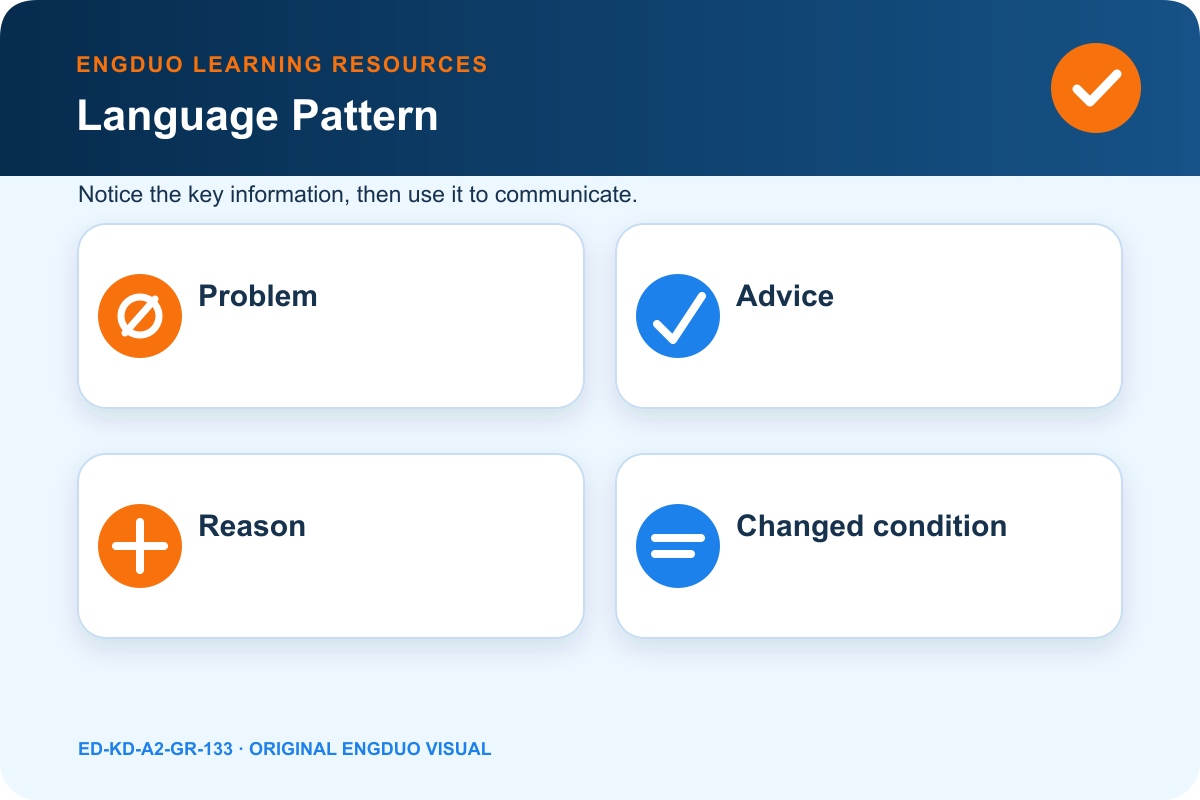 ENGDUO LEARNING RESOURCES

Language Pattern

Notice the key information, then use it to communicate.

Problem

Advice

Reason

Changed condition

ED-KD-A2-GR-133 · ORIGINAL ENGDUO VISUAL